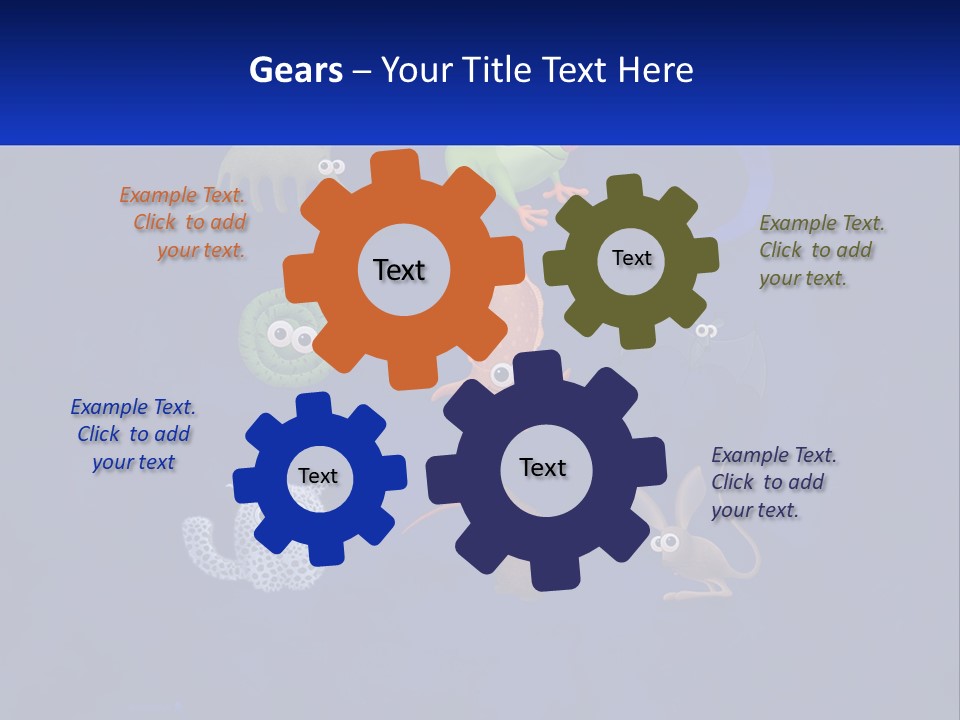 Gears – Your Title Text Here

Example Text. Click to add your text.

Text

Text

Example Text. Click to add your text.

Example Text. Click to add your text

Text

Text

Example Text. Click to add your text.